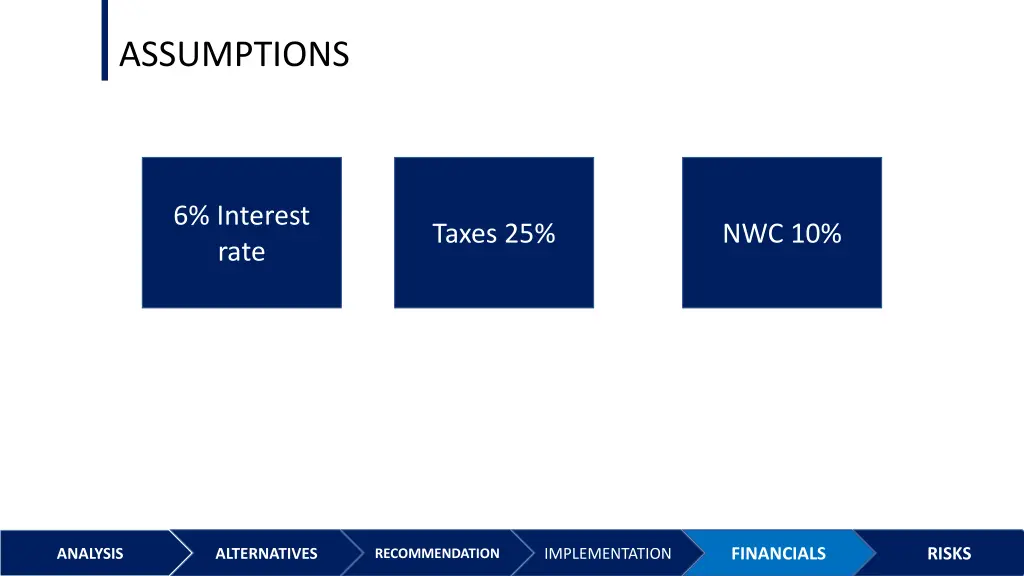 ASSUMPTIONS

6% Interest rate

Taxes 25%

NWC 10%

ANALYSIS ALTERNATIVES RECOMMENDATION IMPLEMENTATION FINANCIALS RISKS